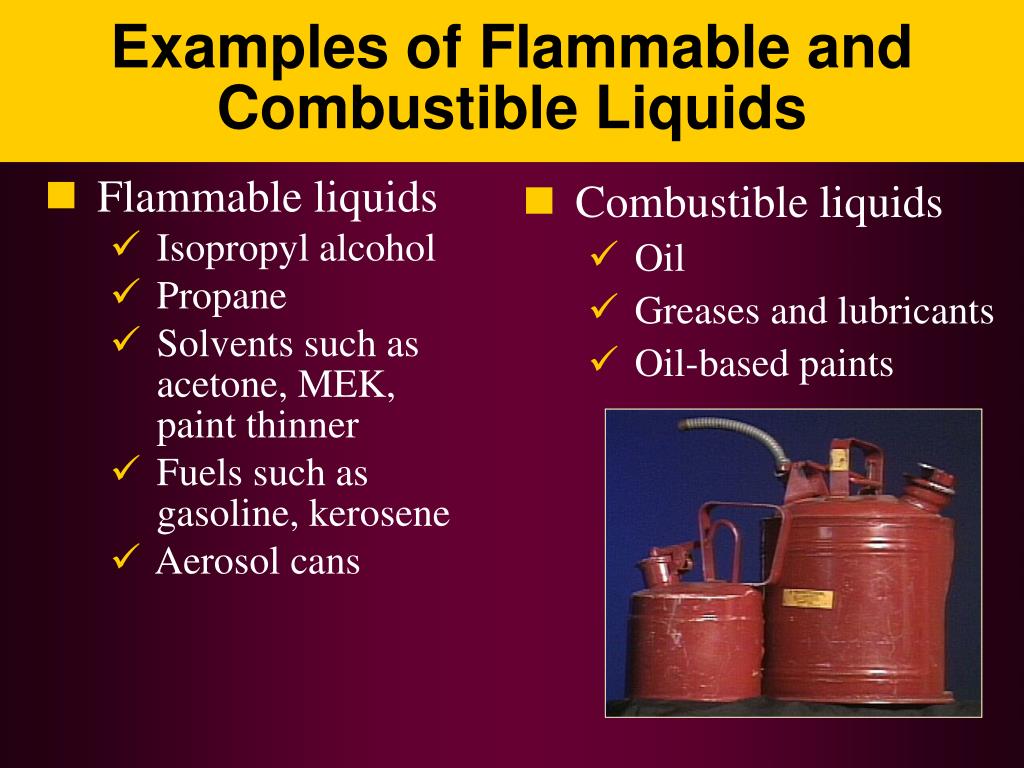 Examples of Flammable and Combustible Liquids

■ Flammable liquids
✓ Isopropyl alcohol
✓ Propane
✓ Solvents such as acetone, MEK, paint thinner
✓ Fuels such as gasoline, kerosene
✓ Aerosol cans

■ Combustible liquids
✓ Oil
✓ Greases and lubricants
✓ Oil-based paints